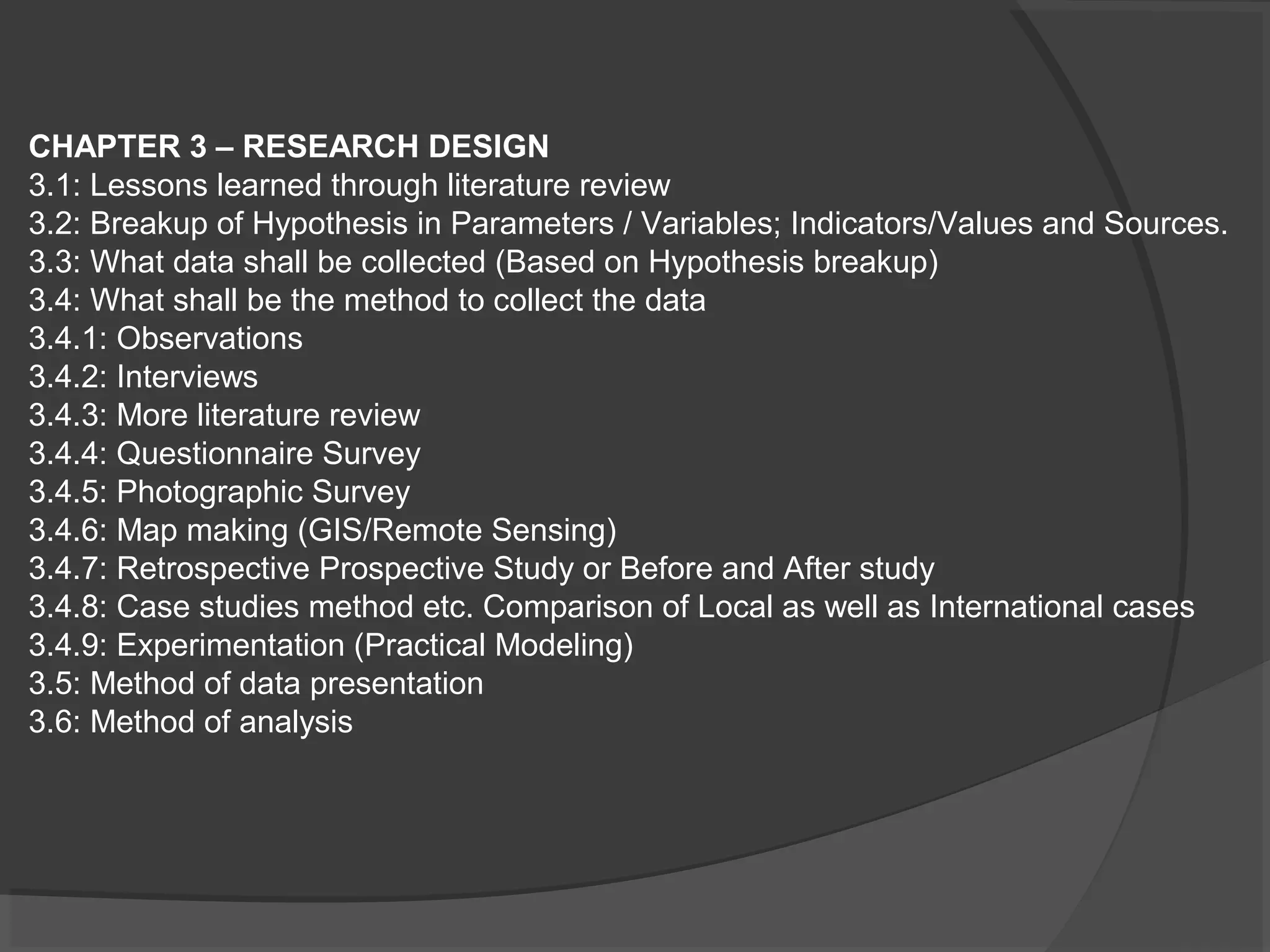 CHAPTER 3 – RESEARCH DESIGN
3.1: Lessons learned through literature review
3.2: Breakup of Hypothesis in Parameters / Variables; Indicators/Values and Sources.
3.3: What data shall be collected (Based on Hypothesis breakup)
3.4: What shall be the method to collect the data
3.4.1: Observations
3.4.2: Interviews
3.4.3: More literature review
3.4.4: Questionnaire Survey
3.4.5: Photographic Survey
3.4.6: Map making (GIS/Remote Sensing)
3.4.7: Retrospective Prospective Study or Before and After study
3.4.8: Case studies method etc. Comparison of Local as well as International cases
3.4.9: Experimentation (Practical Modeling)
3.5: Method of data presentation
3.6: Method of analysis